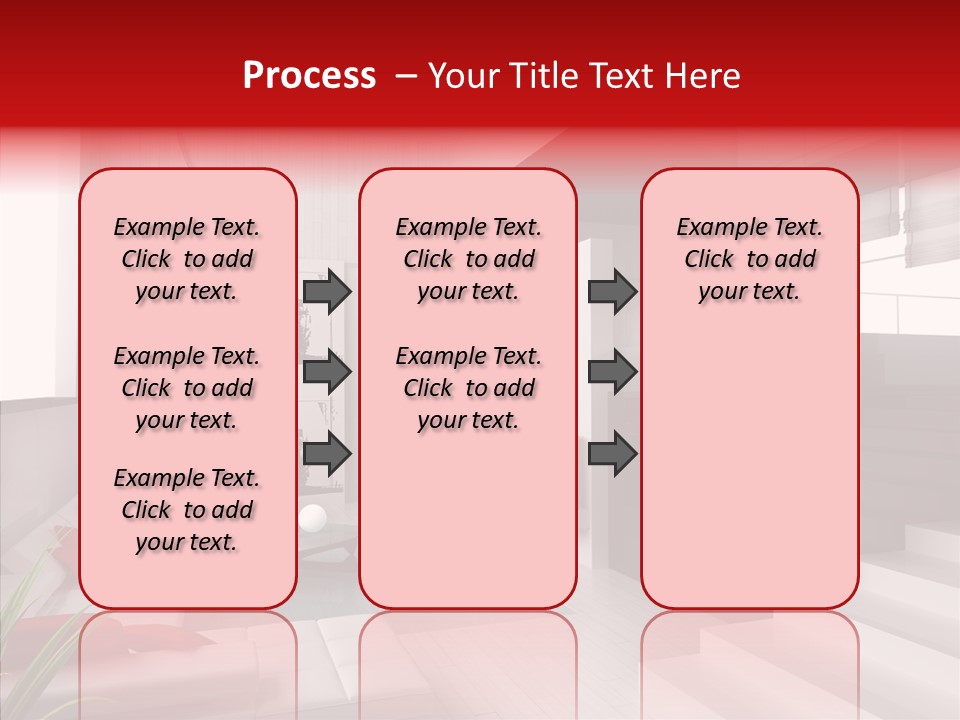 Process – Your Title Text Here

Example Text. Click to add your text.

Example Text. Click to add your text.

Example Text. Click to add your text.

Example Text. Click to add your text.

Example Text. Click to add your text.

Example Text. Click to add your text.